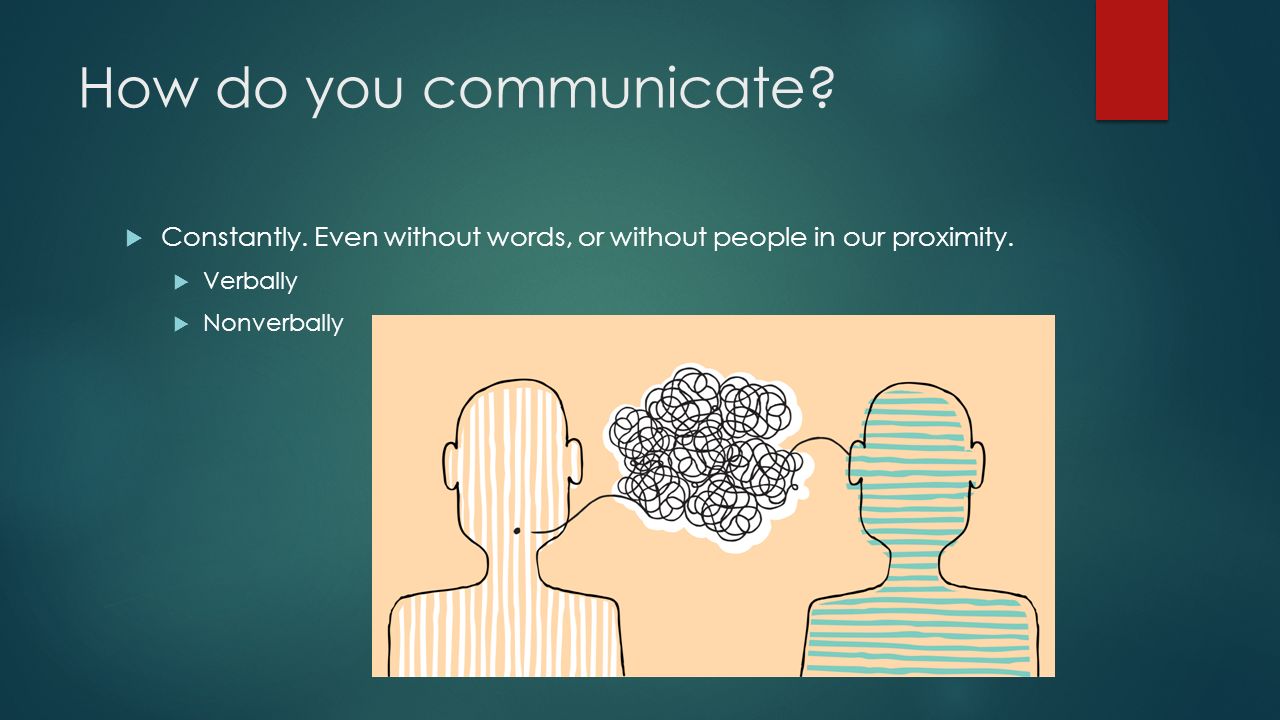 How do you communicate?

Constantly. Even without words, or without people in our proximity.

Verbally

Nonverbally